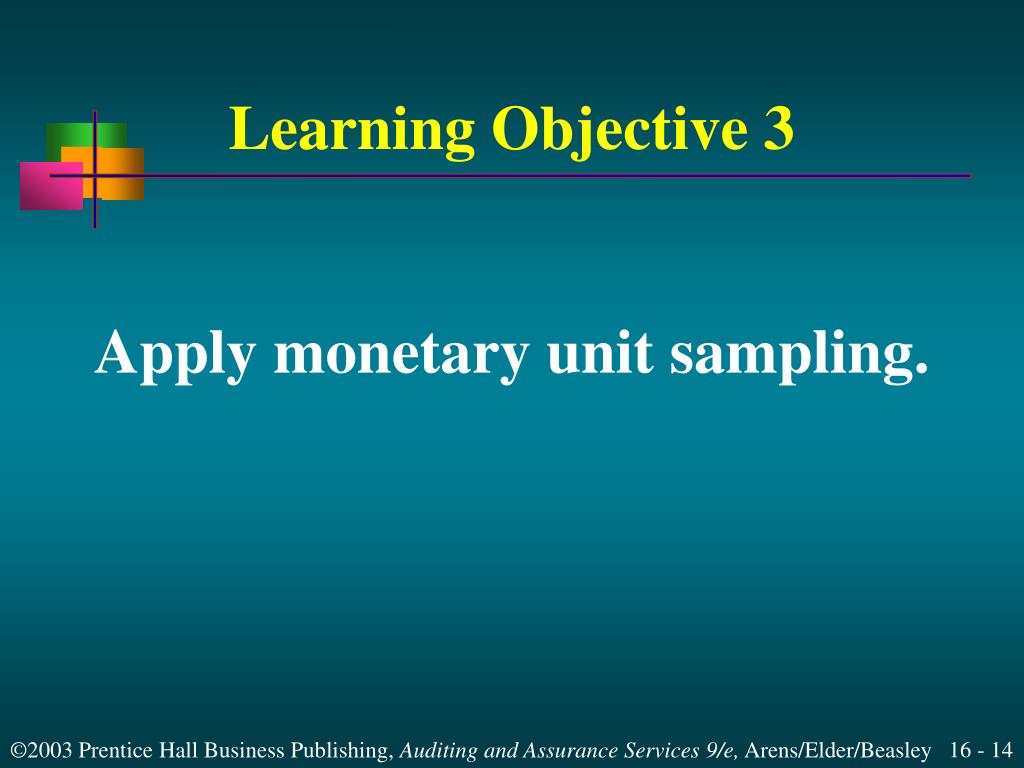 Learning Objective 3

Apply monetary unit sampling.

©2003 Prentice Hall Business Publishing, Auditing and Assurance Services 9/e, Arens/Elder/Beasley 16 - 14